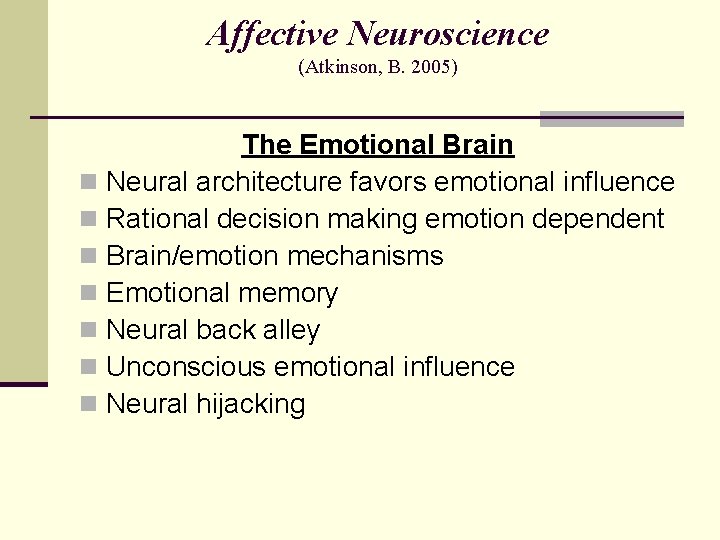 Affective Neuroscience
(Atkinson, B. 2005)

The Emotional Brain

Neural architecture favors emotional influence
Rational decision making emotion dependent
Brain/emotion mechanisms
Emotional memory
Neural back alley
Unconscious emotional influence
Neural hijacking